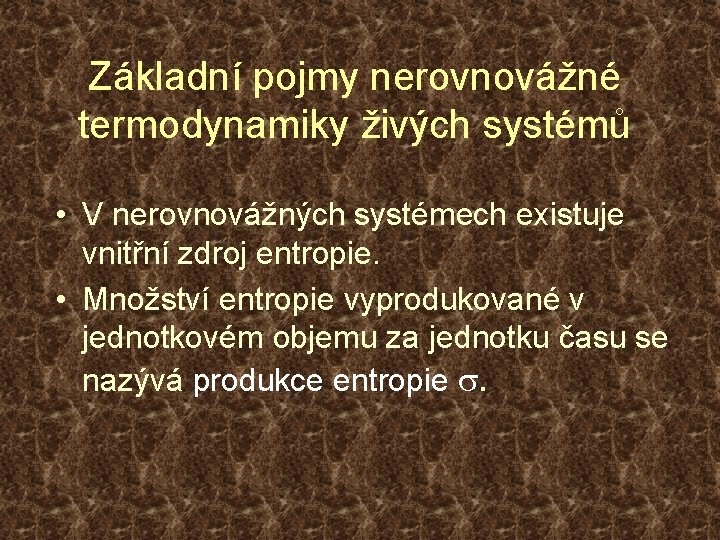 Základní pojmy nerovnovážné termodynamiky živých systémů

• V nerovnovážných systémech existuje vnitřní zdroj entropie.
• Množství entropie vyprodukované v jednotkovém objemu za jednotku času se nazývá produkce entropie $\sigma$.